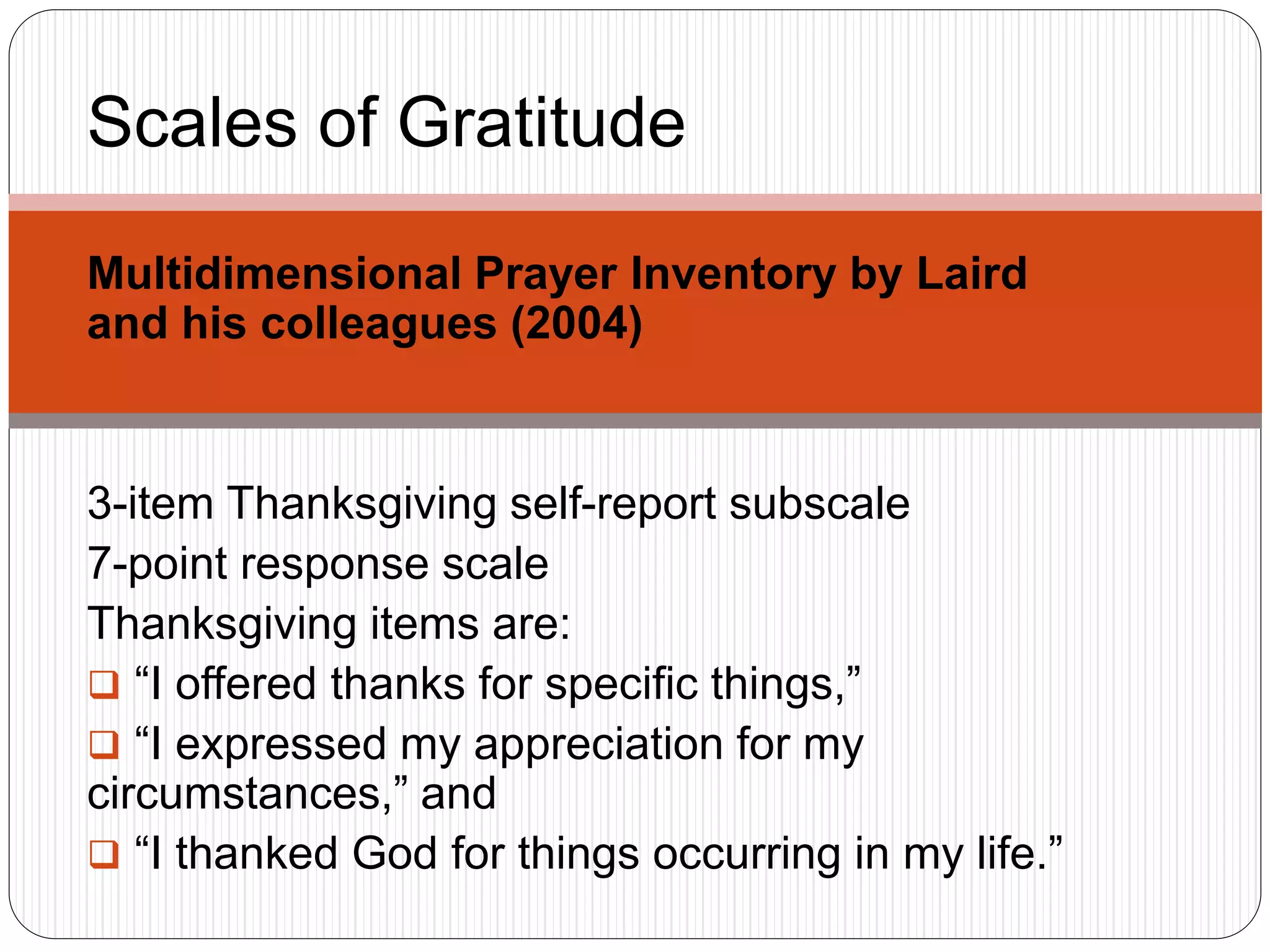 Scales of Gratitude

Multidimensional Prayer Inventory by Laird and his colleagues (2004)

3-item Thanksgiving self-report subscale
7-point response scale
Thanksgiving items are:
❑ “I offered thanks for specific things,”
❑ “I expressed my appreciation for my circumstances,” and
❑ “I thanked God for things occurring in my life.”